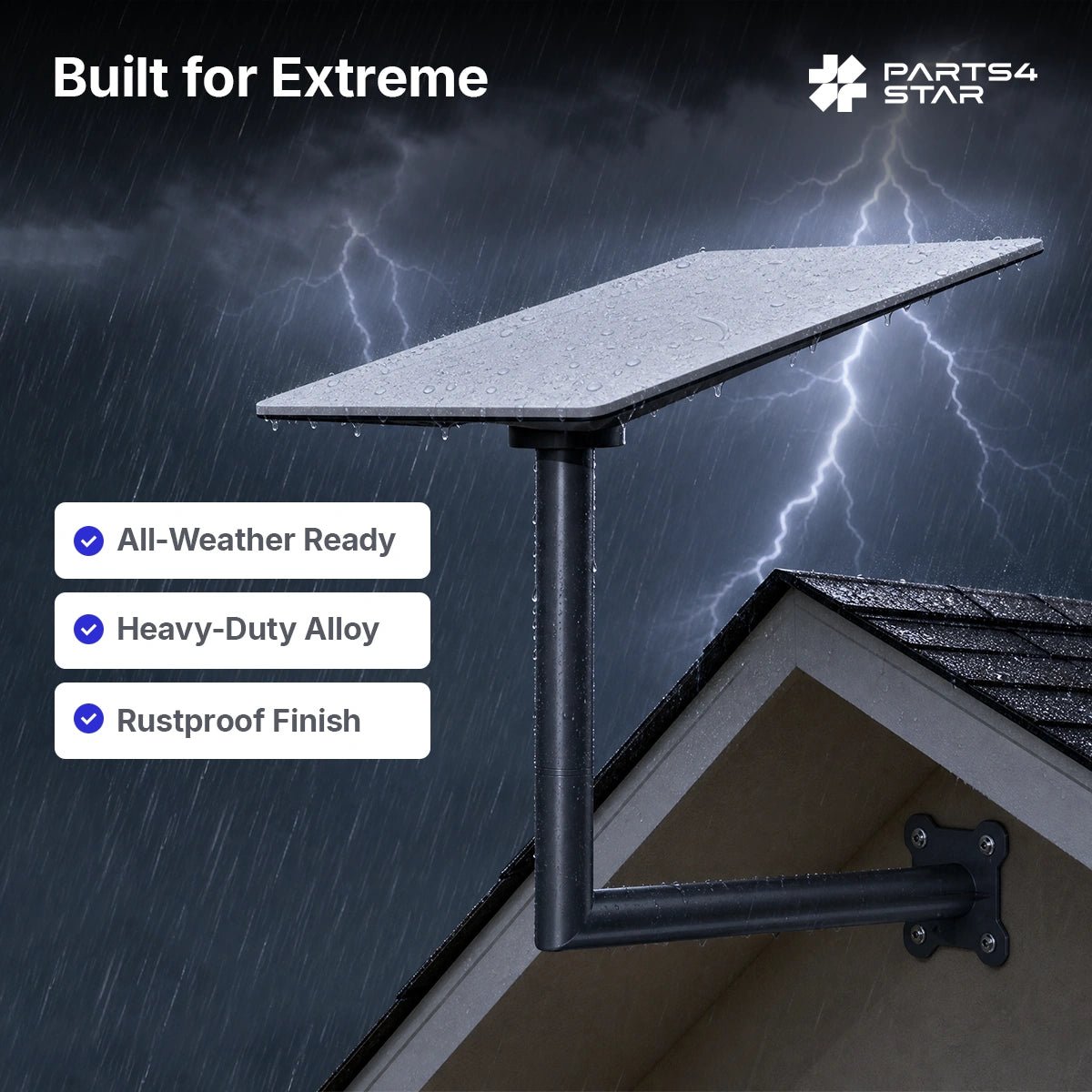 Built for Extreme

PARTS4 STAR

All-Weather Ready

Heavy-Duty Alloy

Rustproof Finish